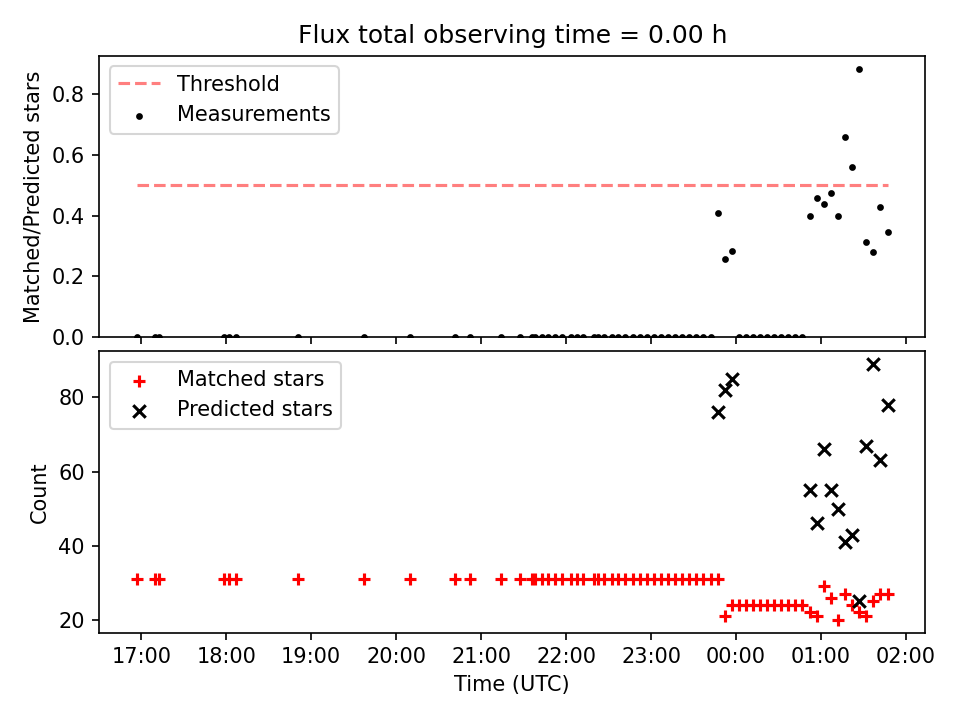 Flux total observing time = 0.00 h

Threshold
Measurements

Matched/Predicted stars

0.8
0.6
0.4
0.2
0.0

Matched stars
Predicted stars

Count

80
60
40
20

17:00
18:00
19:00
20:00
21:00
22:00
23:00
00:00
01:00
02:00

Time (UTC)